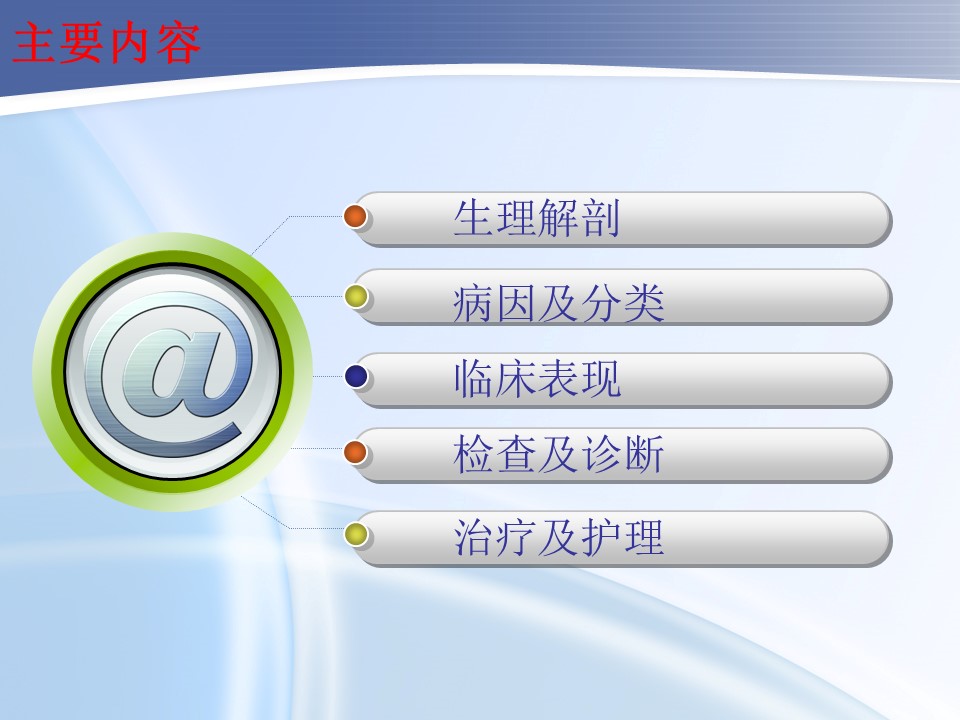 主要内容

@

生理解剖

病因及分类

临床表现

检查及诊断

治疗及护理